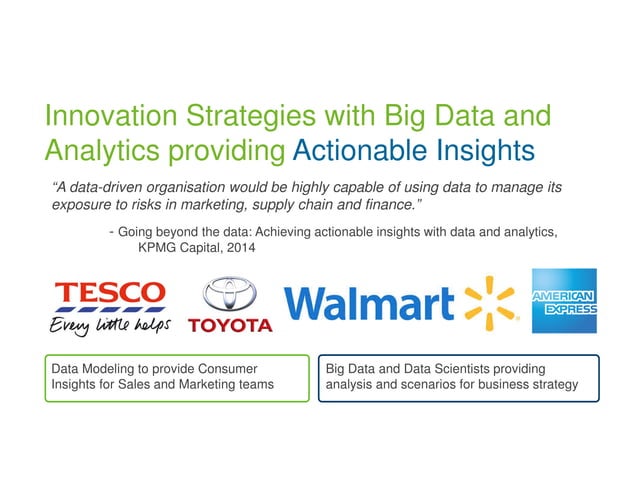 Innovation Strategies with Big Data and Analytics providing Actionable Insights

"A data-driven organisation would be highly capable of using data to manage its exposure to risks in marketing, supply chain and finance."

- Going beyond the data: Achieving actionable insights with data and analytics, KPMG Capital, 2014

TESCO
Every little helps

TOYOTA

Walmart

AMERICAN EXPRESS

Data Modeling to provide Consumer Insights for Sales and Marketing teams

Big Data and Data Scientists providing analysis and scenarios for business strategy